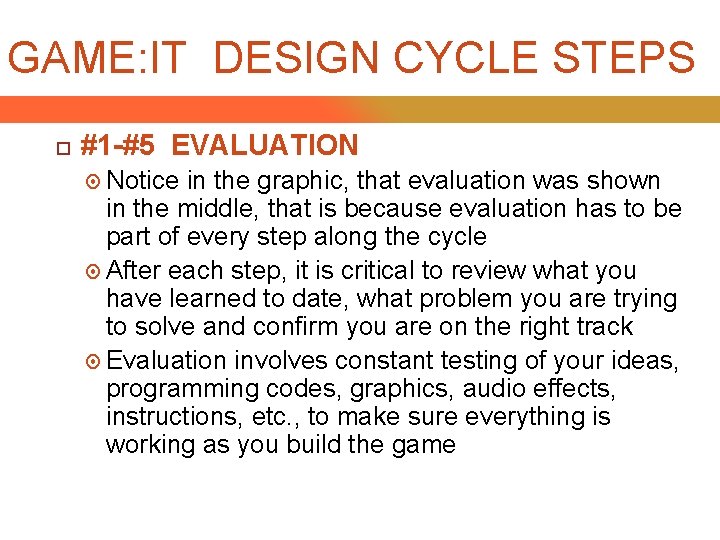 GAME:IT DESIGN CYCLE STEPS

#1-#5 EVALUATION

Notice in the graphic, that evaluation was shown in the middle, that is because evaluation has to be part of every step along the cycle

After each step, it is critical to review what you have learned to date, what problem you are trying to solve and confirm you are on the right track

Evaluation involves constant testing of your ideas, programming codes, graphics, audio effects, instructions, etc., to make sure everything is working as you build the game